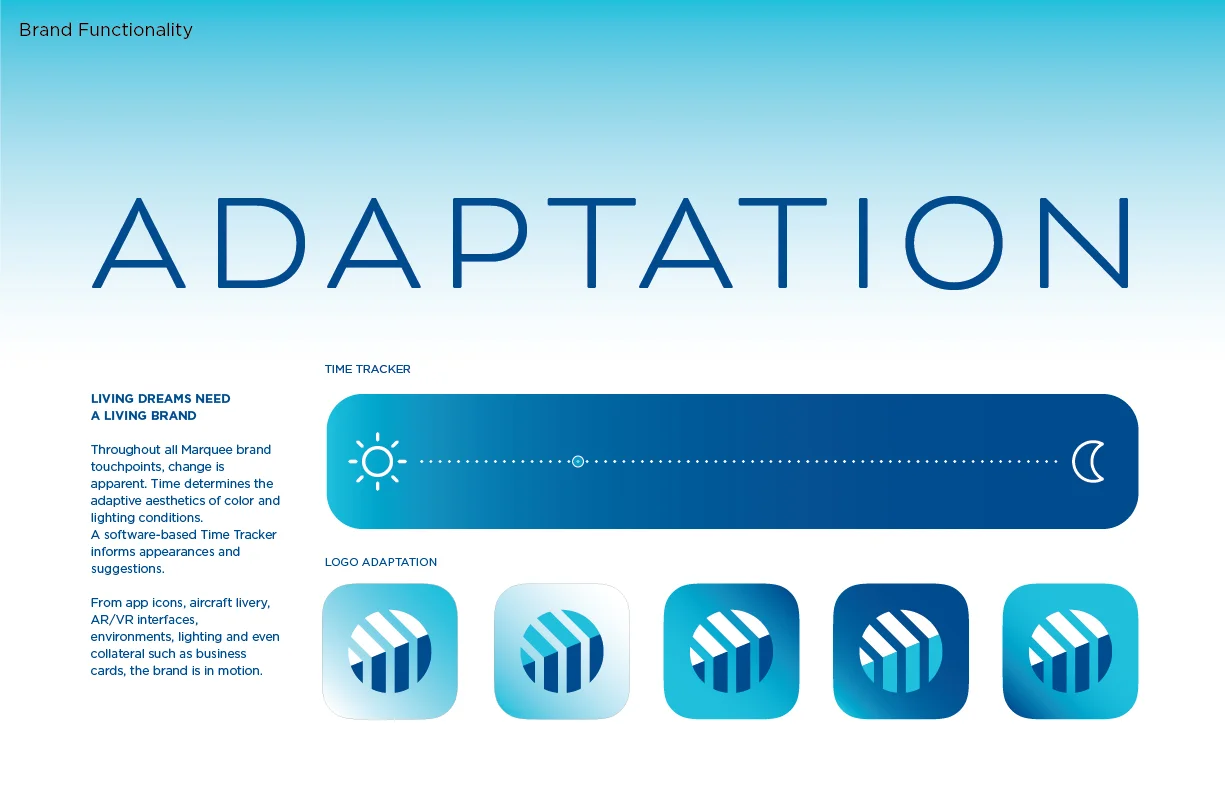 Brand Functionality

ADAPTATION

LIVING DREAMS NEED A LIVING BRAND

Throughout all Marquee brand touchpoints, change is apparent. Time determines the adaptive aesthetics of color and lighting conditions.
A software-based Time Tracker informs appearances and suggestions.

From app icons, aircraft livery, AR/VR interfaces, environments, lighting and even collateral such as business cards, the brand is in motion.

TIME TRACKER

LOGO ADAPTATION